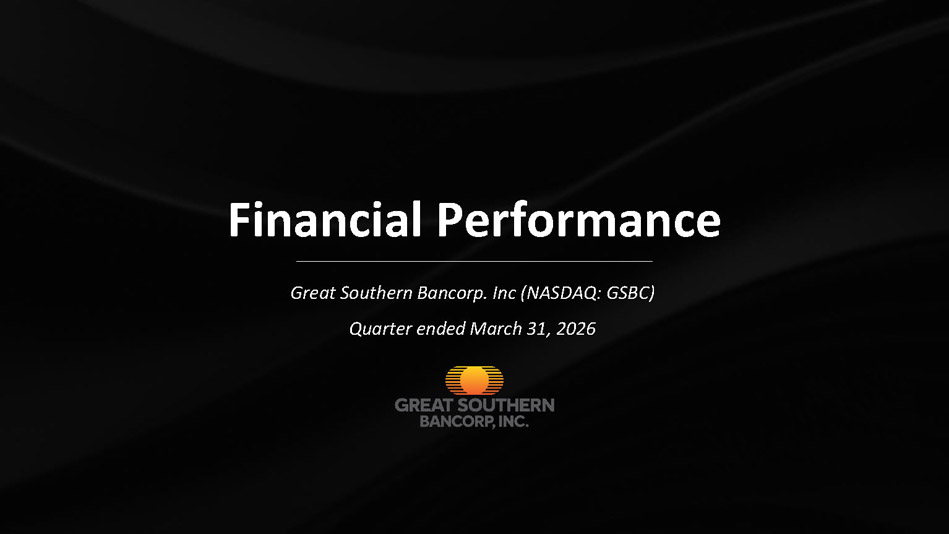 Financial Performance

Great Southern Bancorp. Inc (NASDAQ: GSBC)

Quarter ended March 31, 2026

GREAT SOUTHERN
BANCORP, INC.